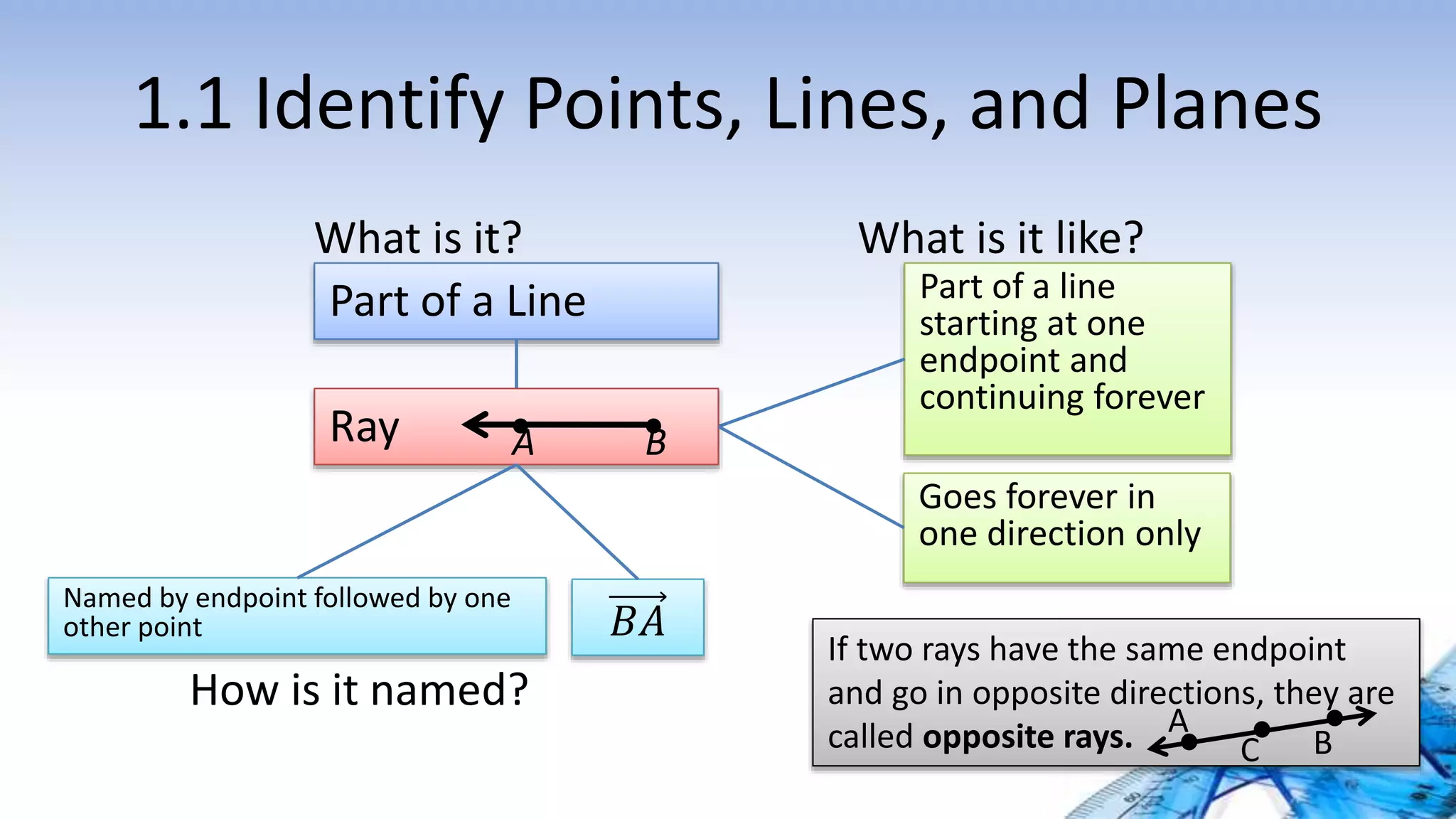 1.1 Identify Points, Lines, and Planes

What is it?

Part of a Line

Ray

A

B

What is it like?

Part of a line starting at one endpoint and continuing forever

Goes forever in one direction only

Named by endpoint followed by one other point

$\overrightarrow{BA}$

How is it named?

If two rays have the same endpoint and go in opposite directions, they are called **opposite rays.**

A

C

B